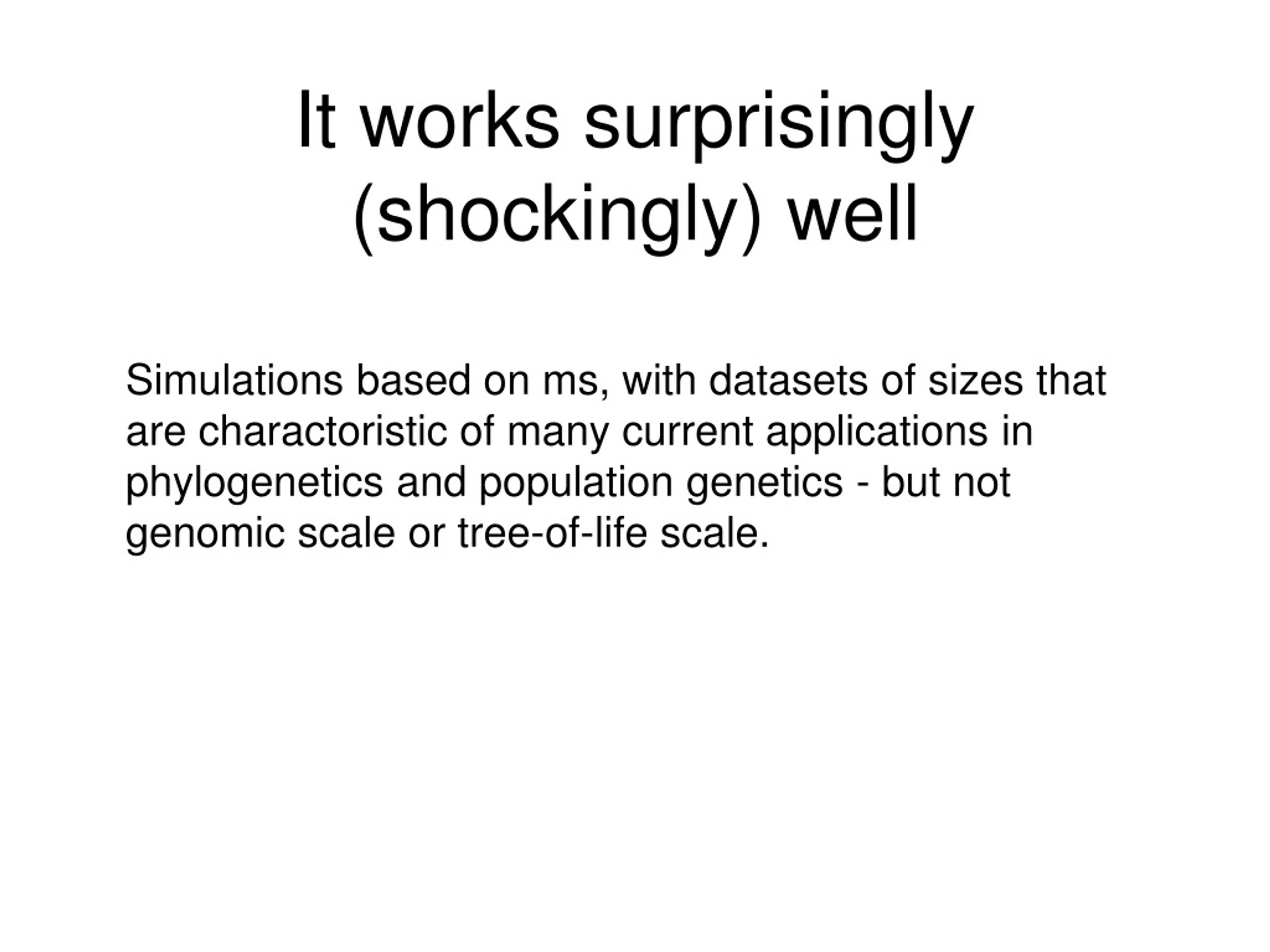 It works surprisingly (shockingly) well

Simulations based on ms, with datasets of sizes that are charactoristic of many current applications in phylogenetics and population genetics - but not genomic scale or tree-of-life scale.